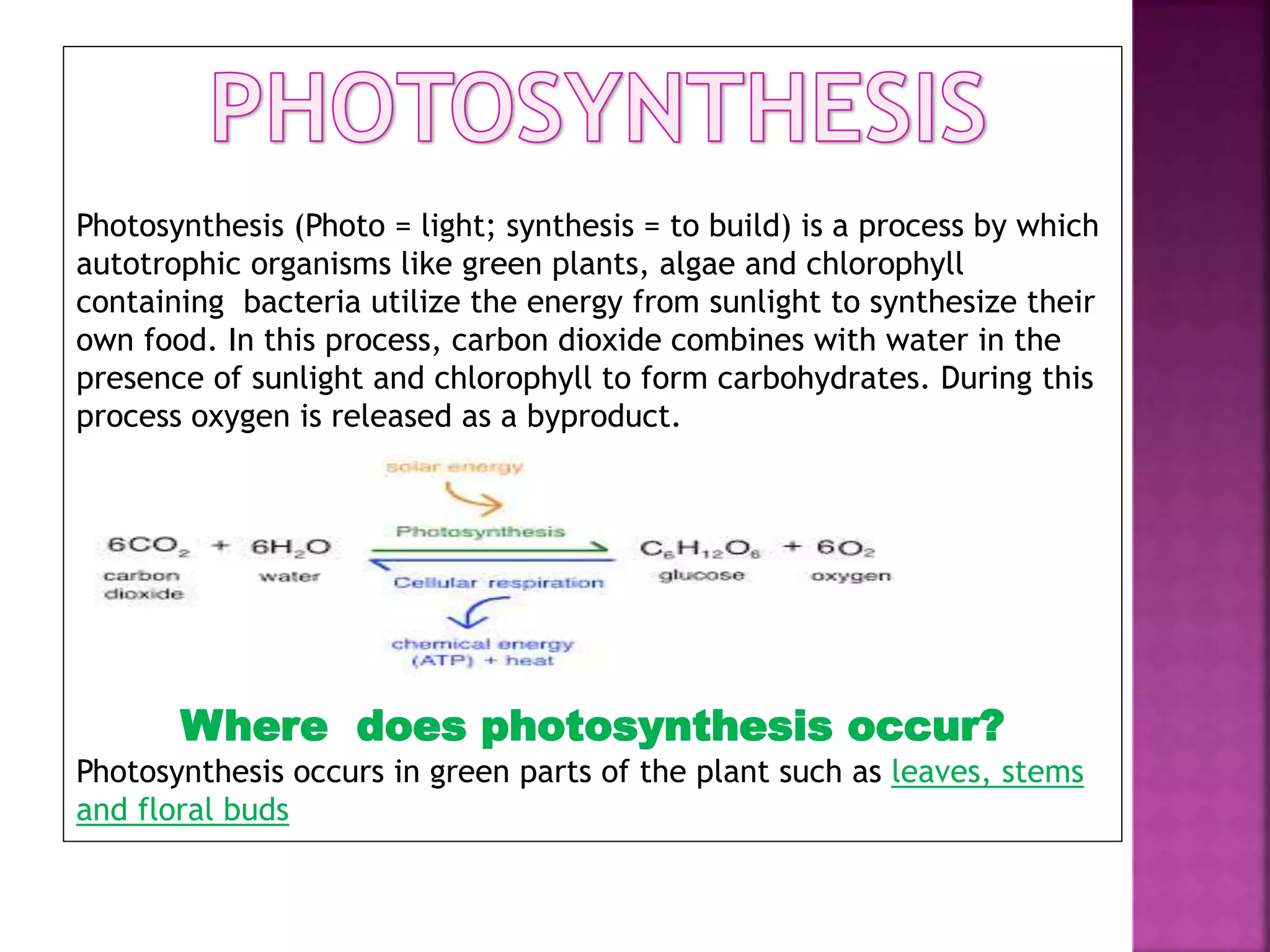 PHOTOSYNTHESIS

Photosynthesis (Photo = light; synthesis = to build) is a process by which autotrophic organisms like green plants, algae and chlorophyll containing bacteria utilize the energy from sunlight to synthesize their own food. In this process, carbon dioxide combines with water in the presence of sunlight and chlorophyll to form carbohydrates. During this process oxygen is released as a byproduct.

solar energy

$6CO_2$ + $6H_2O$ Photosynthesis Cellular respiration $C_6H_{12}O_6$ + $6O_2$

carbon dioxide

water

glucose

oxygen

chemical energy (ATP) + heat

Where does photosynthesis occur?

Photosynthesis occurs in green parts of the plant such as leaves, stems and floral buds